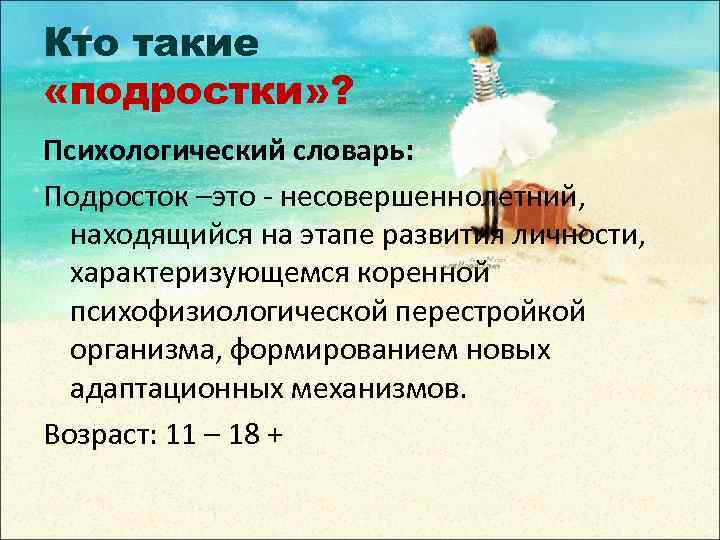 Кто такие «подростки»?

Психологический словарь:

Подросток –это - несовершеннолетний, находящийся на этапе развития личности, характеризующемся коренной психофизиологической перестройкой организма, формированием новых адаптационных механизмов.

Возраст: 11 – 18 +